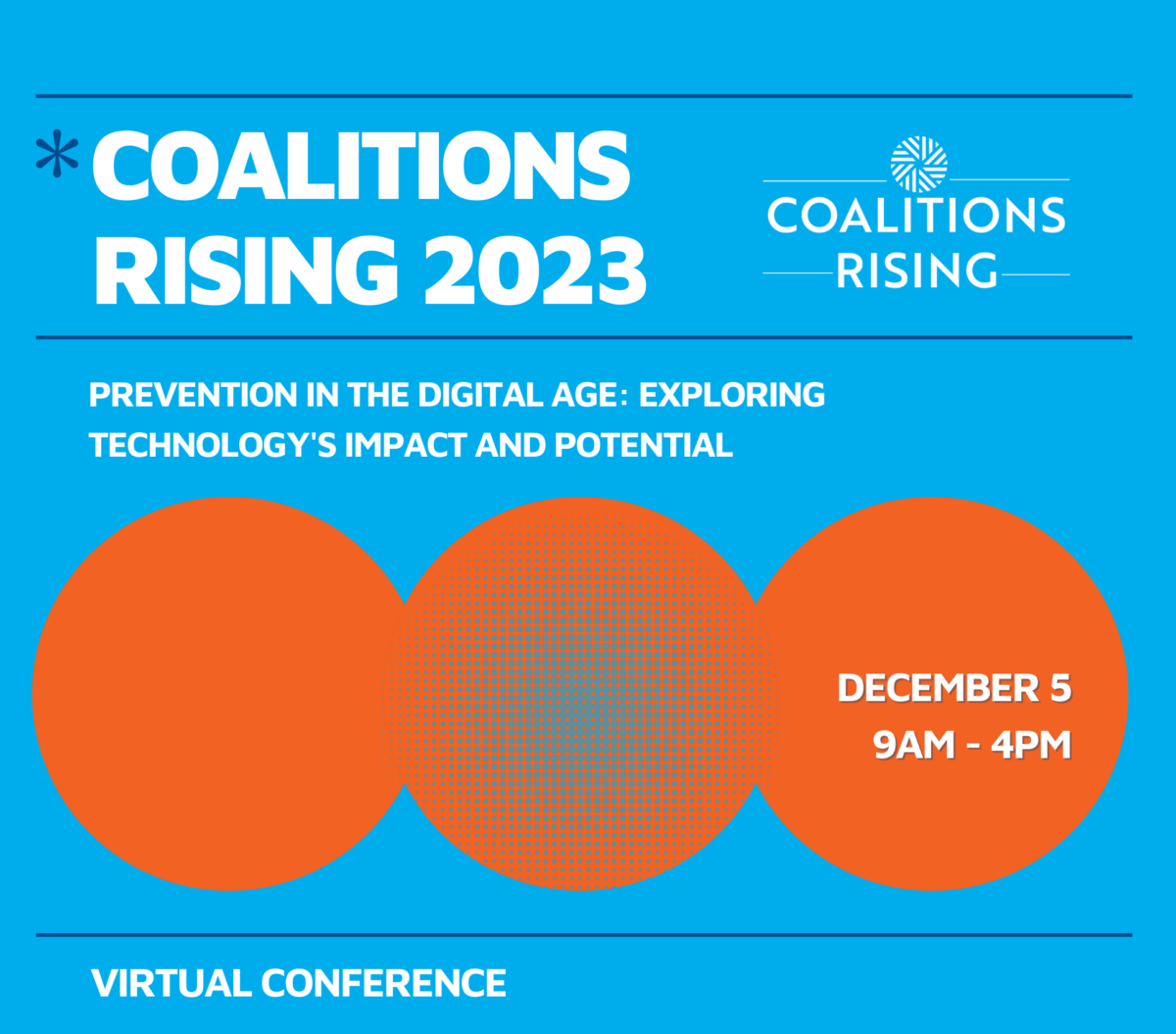 *COALITIONS RISING 2023

COALITIONS RISING

PREVENTION IN THE DIGITAL AGE: EXPLORING TECHNOLOGY'S IMPACT AND POTENTIAL

DECEMBER 5
9AM - 4PM

VIRTUAL CONFERENCE